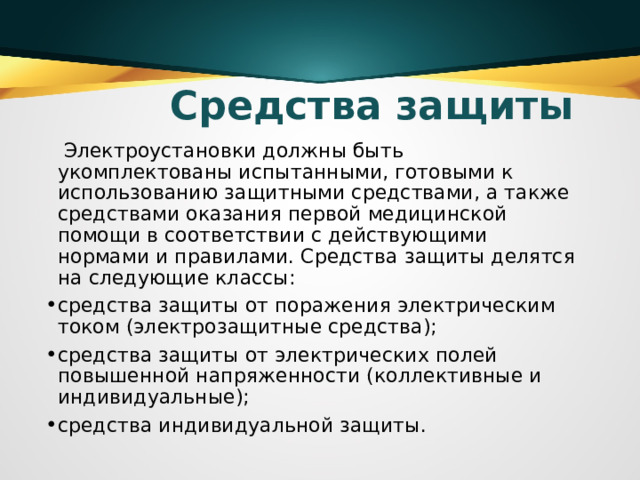 Средства защиты

Электроустановки должны быть укомплектованы испытанными, готовыми к использованию защитными средствами, а также средствами оказания первой медицинской помощи в соответствии с действующими нормами и правилами. Средства защиты делятся на следующие классы:

• средства защиты от поражения электрическим током (электрозащитные средства);

• средства защиты от электрических полей повышенной напряженности (коллективные и индивидуальные);

• средства индивидуальной защиты.